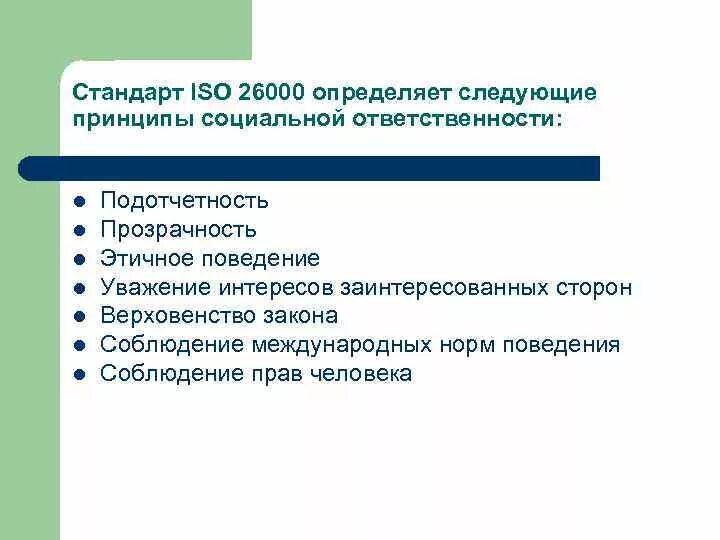 Стандарт ISO 26000 определяет следующие принципы социальной ответственности:

- Подотчетность
- Прозрачность
- Этичное поведение
- Уважение интересов заинтересованных сторон
- Верховенство закона
- Соблюдение международных норм поведения
- Соблюдение прав человека